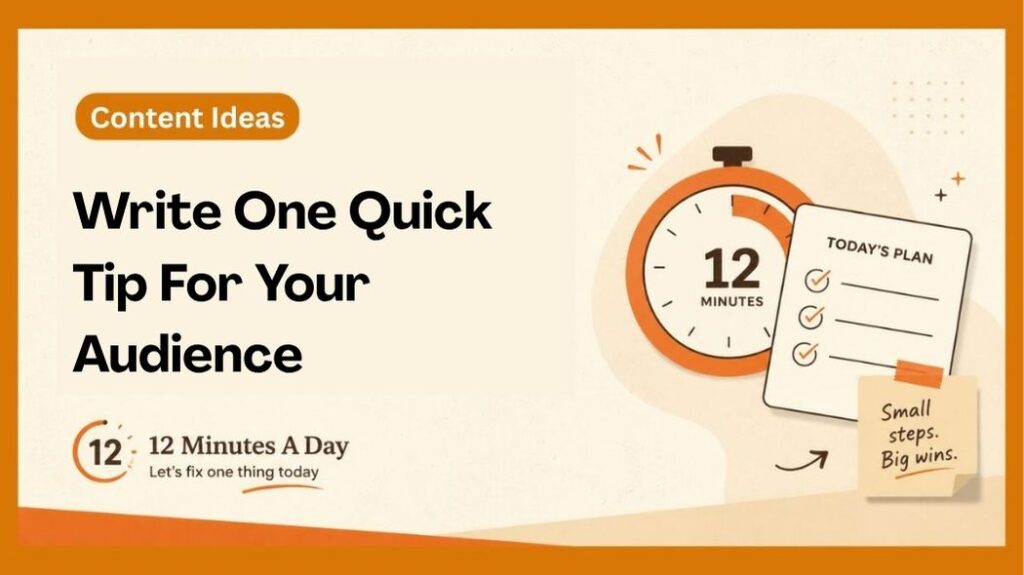 Content Ideas

Write One Quick Tip For Your Audience

12

12 Minutes A Day
Let's fix one thing today

12
MINUTES

TODAY'S PLAN

Small steps. Big wins.